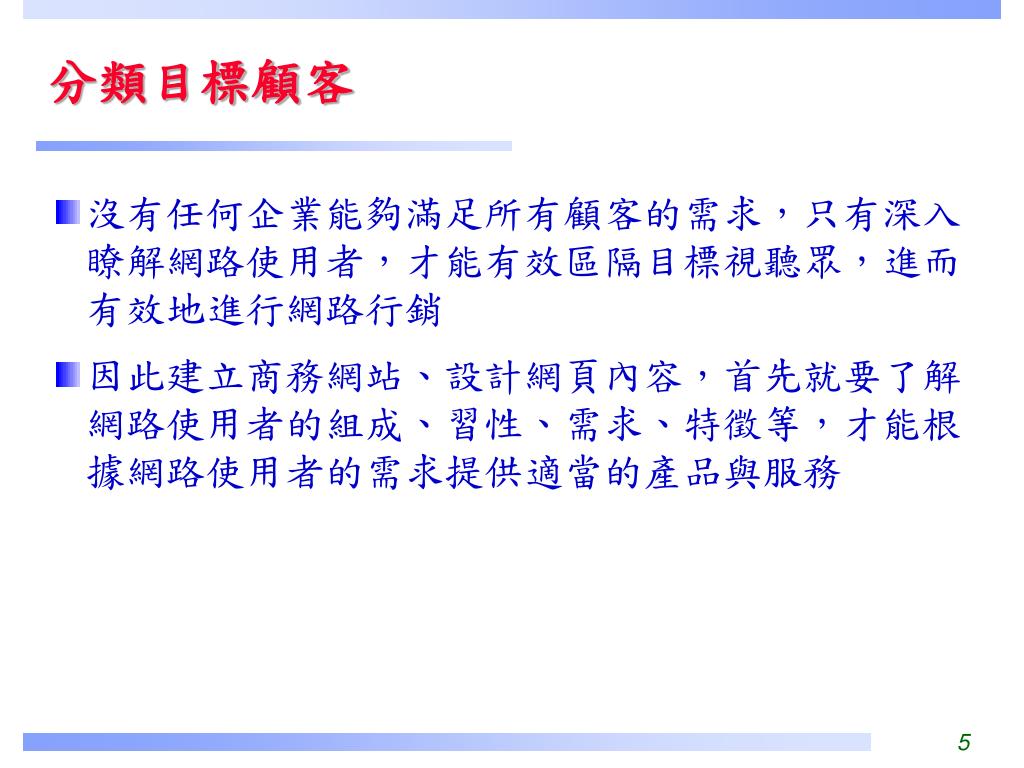 分類目標顧客

沒有任何企業能夠滿足所有顧客的需求，只有深入瞭解網路使用者，才能有效區隔目標視聽眾，進而有效地進行網路行銷

因此建立商務網站、設計網頁內容，首先就要了解網路使用者的組成、習性、需求、特徵等，才能根據網路使用者的需求提供適當的產品與服務

5